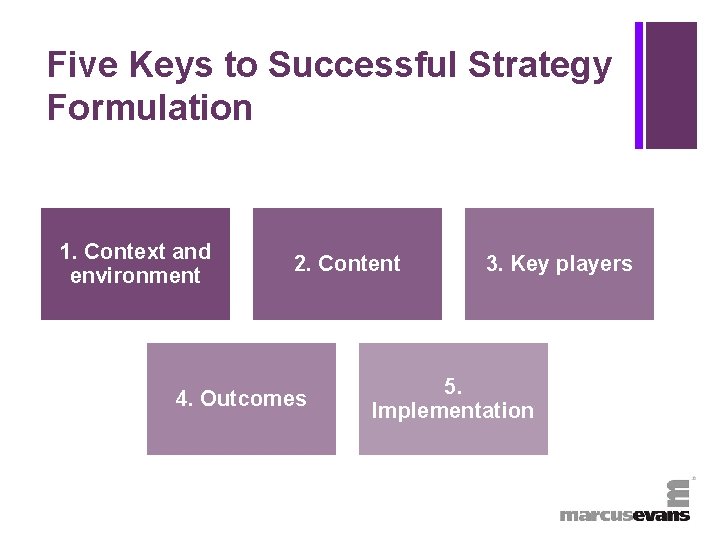 Five Keys to Successful Strategy Formulation

1. Context and environment

2. Content

3. Key players

4. Outcomes

5. Implementation

marcusevans